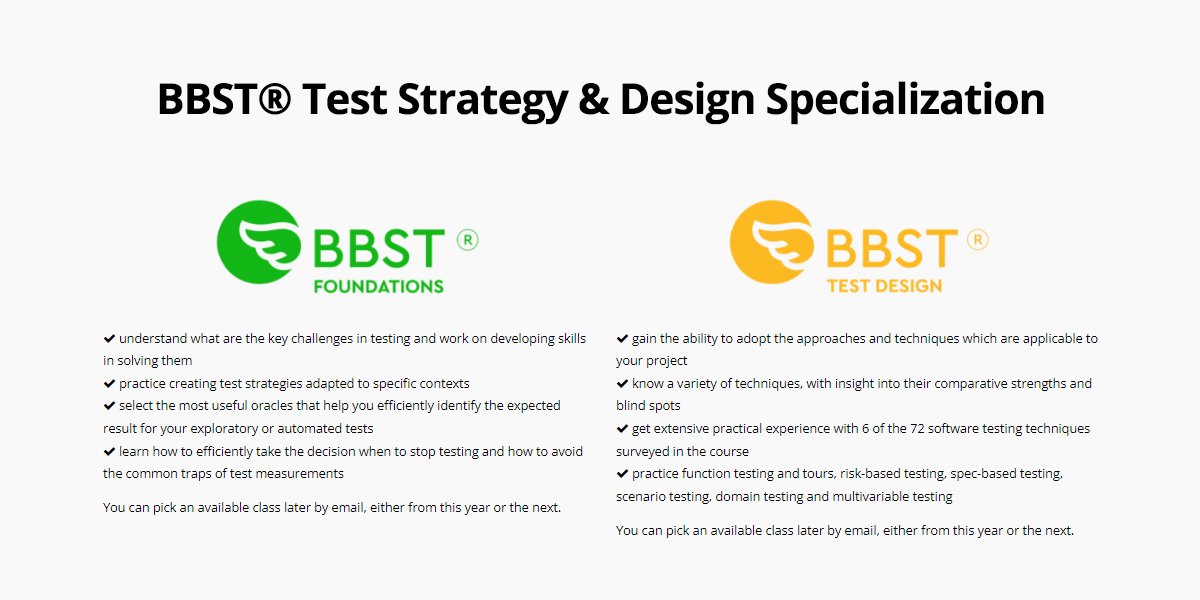 BBST® Test Strategy & Design Specialization

BBST ®
FOUNDATIONS

✔ understand what are the key challenges in testing and work on developing skills in solving them
✔ practice creating test strategies adapted to specific contexts
✔ select the most useful oracles that help you efficiently identify the expected result for your exploratory or automated tests
✔ learn how to efficiently take the decision when to stop testing and how to avoid the common traps of test measurements

You can pick an available class later by email, either from this year or the next.

BBST ®
TEST DESIGN

✔ gain the ability to adopt the approaches and techniques which are applicable to your project
✔ know a variety of techniques, with insight into their comparative strengths and blind spots
✔ get extensive practical experience with 6 of the 72 software testing techniques surveyed in the course
✔ practice function testing and tours, risk-based testing, spec-based testing, scenario testing, domain testing and multivariable testing

You can pick an available class later by email, either from this year or the next.